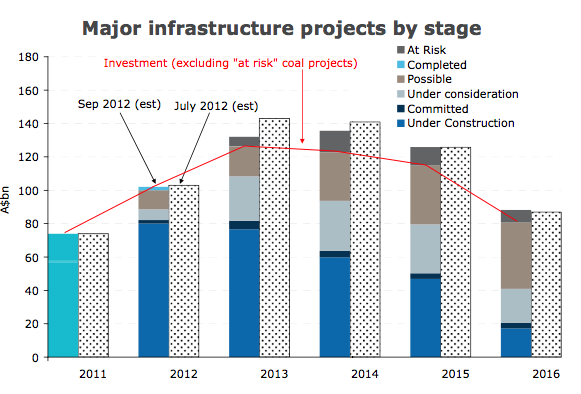 Major infrastructure projects by stage

At Risk
Completed
Possible
Under consideration
Committed
Under Construction

Investment (excluding "at risk" coal projects)

Sep 2012 (est)
July 2012 (est)

A$bn

180
160
140
120
100
80
60
40
20
0

2011
2012
2013
2014
2015
2016